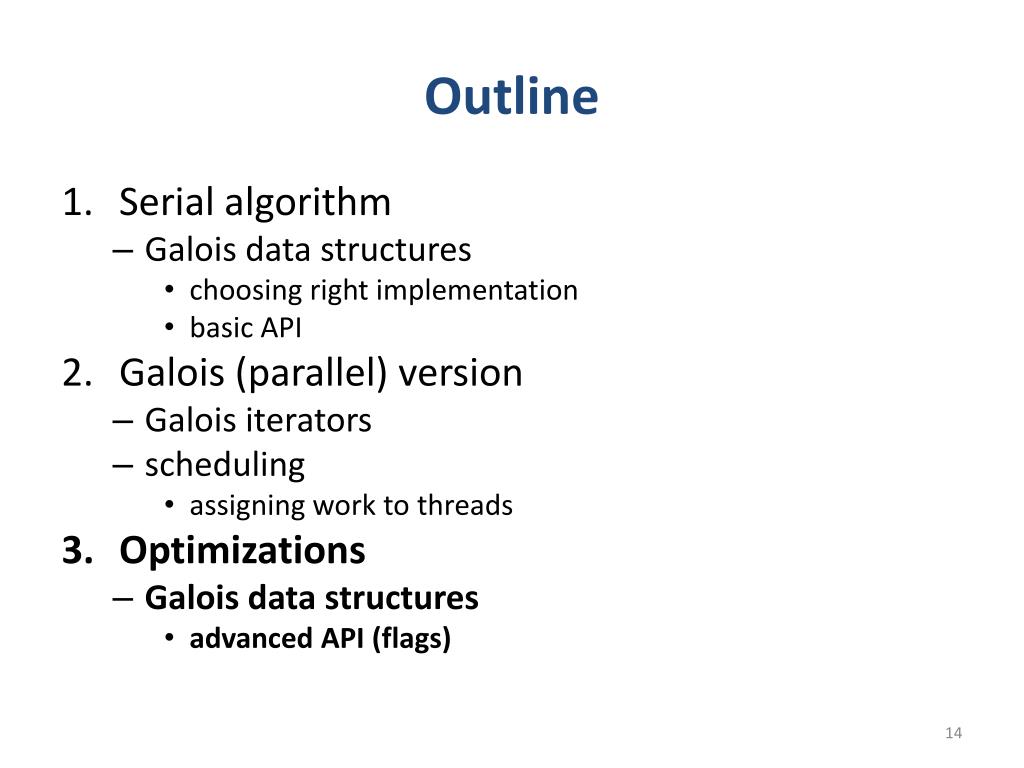 Outline

1. Serial algorithm
– Galois data structures
• choosing right implementation
• basic API
2. Galois (parallel) version
– Galois iterators
– scheduling
• assigning work to threads
3. Optimizations
– Galois data structures
• advanced API (flags)

14